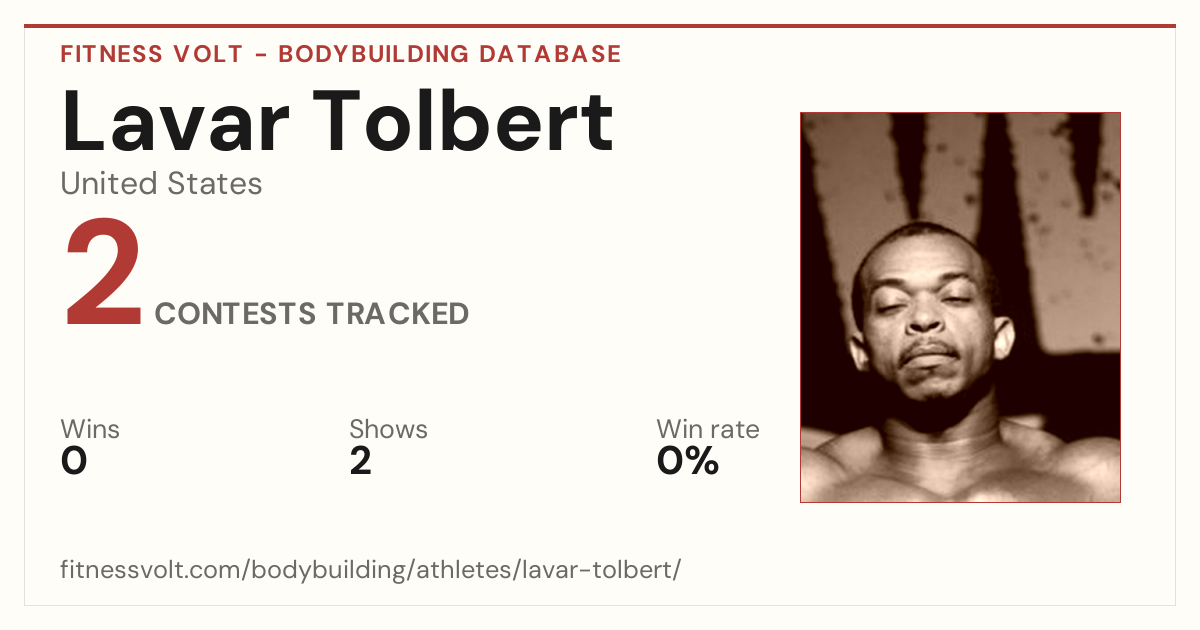 FITNESS VOLT - BODYBUILDING DATABASE

Lavar Tolbert

United States

2 CONTESTS TRACKED

Wins
0

Shows
2

Win rate
0%

fitnessvolt.com/bodybuilding/athletes/lavar-tolbert/